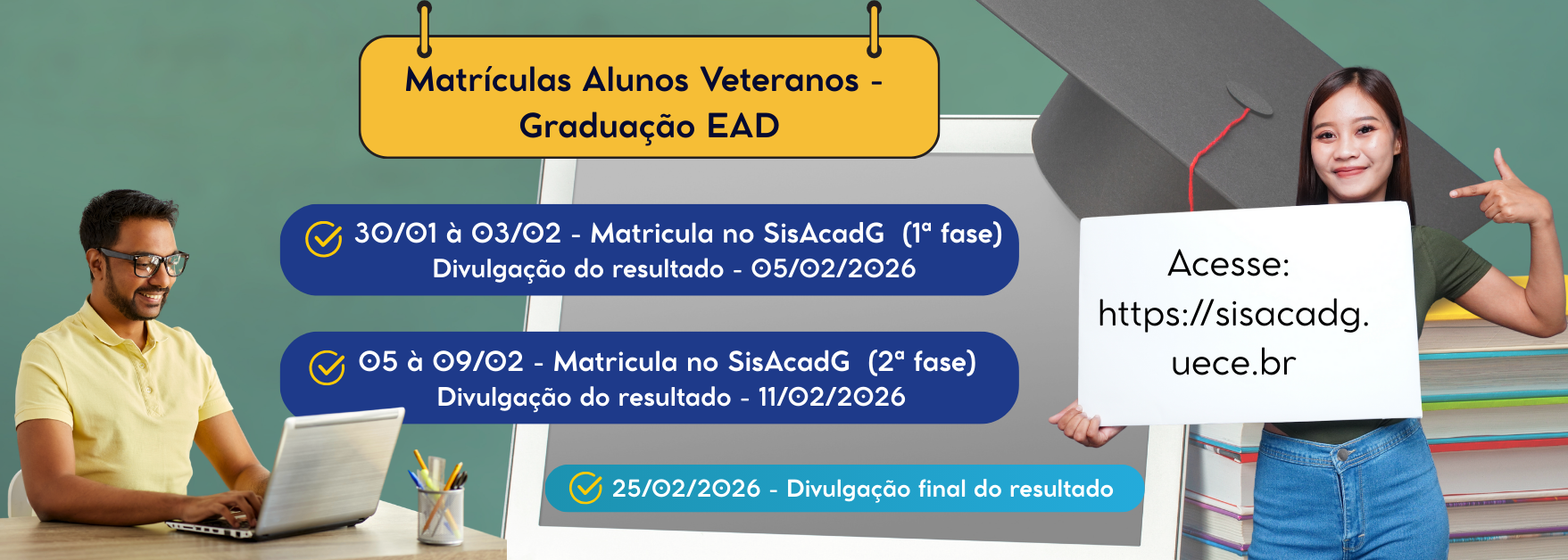 Matrículas Alunos Veteranos - Graduação EAD

30/01 à 03/02 - Matricula no SisAcadG (1ª fase)
Divulgação do resultado - 05/02/2026

05 à 09/02 - Matricula no SisAcadG (2ª fase)
Divulgação do resultado - 11/02/2026

25/02/2026 - Divulgação final do resultado

Acesse:
https://sisacadg.uece.br